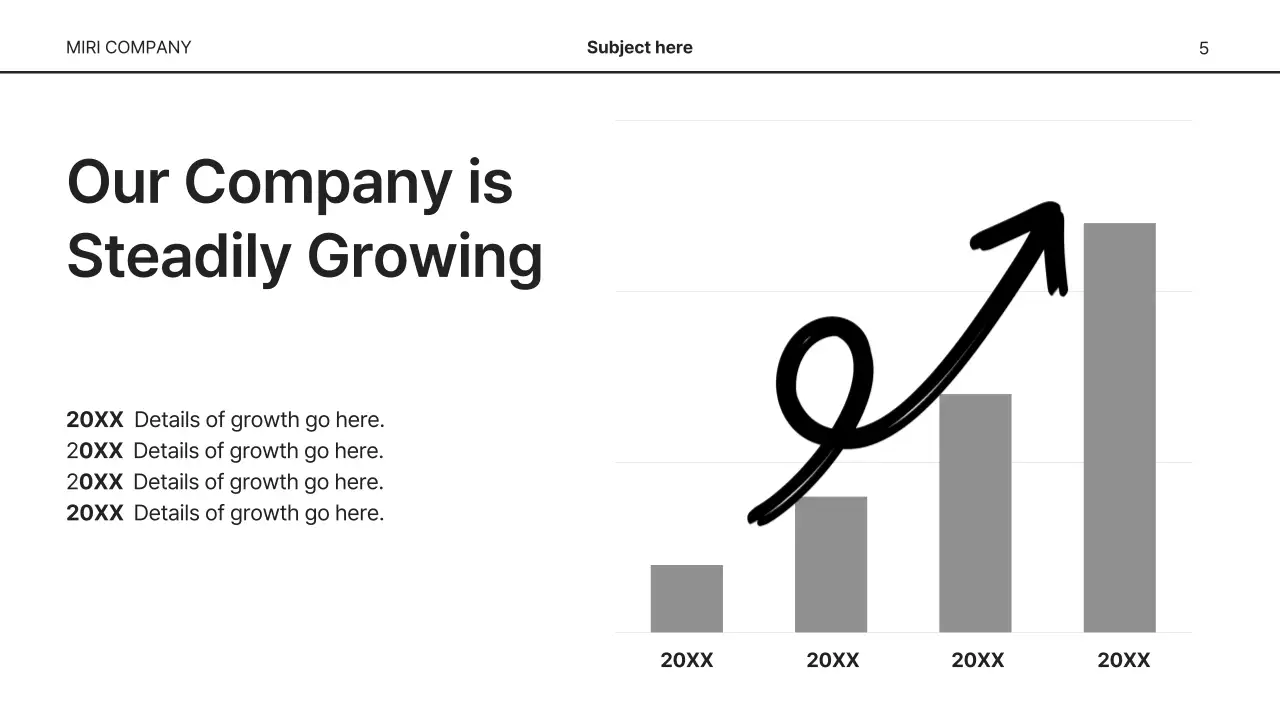 MIRI COMPANY

Subject here

5

Our Company is Steadily Growing

20XX Details of growth go here.
20XX Details of growth go here.
20XX Details of growth go here.
20XX Details of growth go here.

20XX
20XX
20XX
20XX